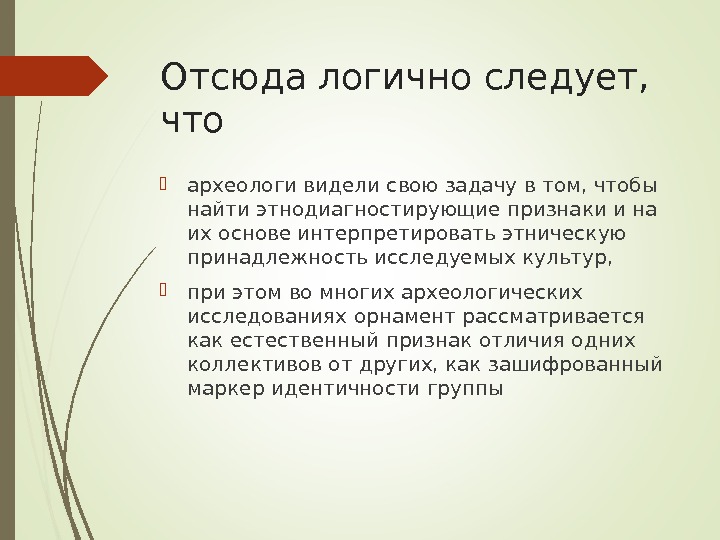 Отсюда логично следует, что

археологи видели свою задачу в том, чтобы найти этнодиагностирующие признаки и на их основе интерпретировать этническую принадлежность исследуемых культур,

при этом во многих археологических исследованиях орнамент рассматривается как естественный признак отличия одних коллективов от других, как зашифрованный маркер идентичности группы